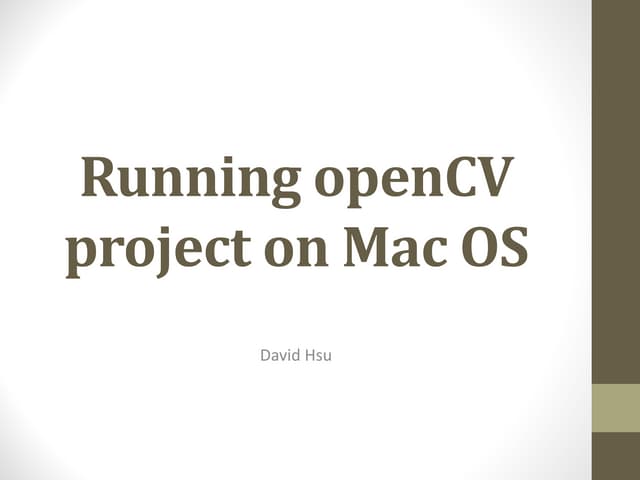 Running openCV project on Mac OS

David Hsu